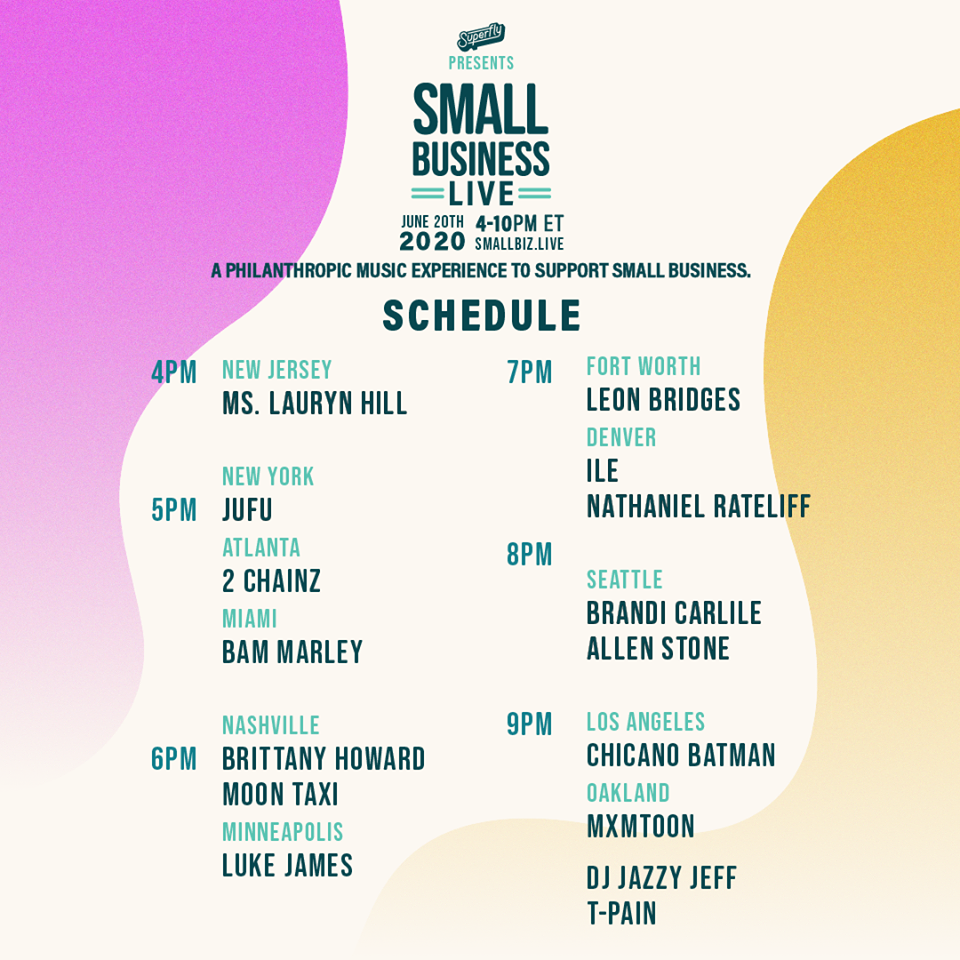 Superfly
PRESENTS
SMALL BUSINESS
LIVE
JUNE 20TH 2020 4-10PM ET SMALLBIZ.LIVE
A PHILANTHROPIC MUSIC EXPERIENCE TO SUPPORT SMALL BUSINESS.

SCHEDULE

4PM NEW JERSEY
MS. LAURYN HILL

NEW YORK
5PM JUFU
ATLANTA
2 CHAINZ
MIAMI
BAM MARLEY

NASHVILLE
6PM BRITTANY HOWARD
MOON TAXI
MINNEAPOLIS
LUKE JAMES

7PM FORT WORTH
LEON BRIDGES
DENVER
ILE
NATHANIEL RATELIFF

8PM
SEATTLE
BRANDI CARLILE
ALLEN STONE

9PM LOS ANGELES
CHICANO BATMAN
OAKLAND
MXMTOON

DJ JAZZY JEFF
T-PAIN